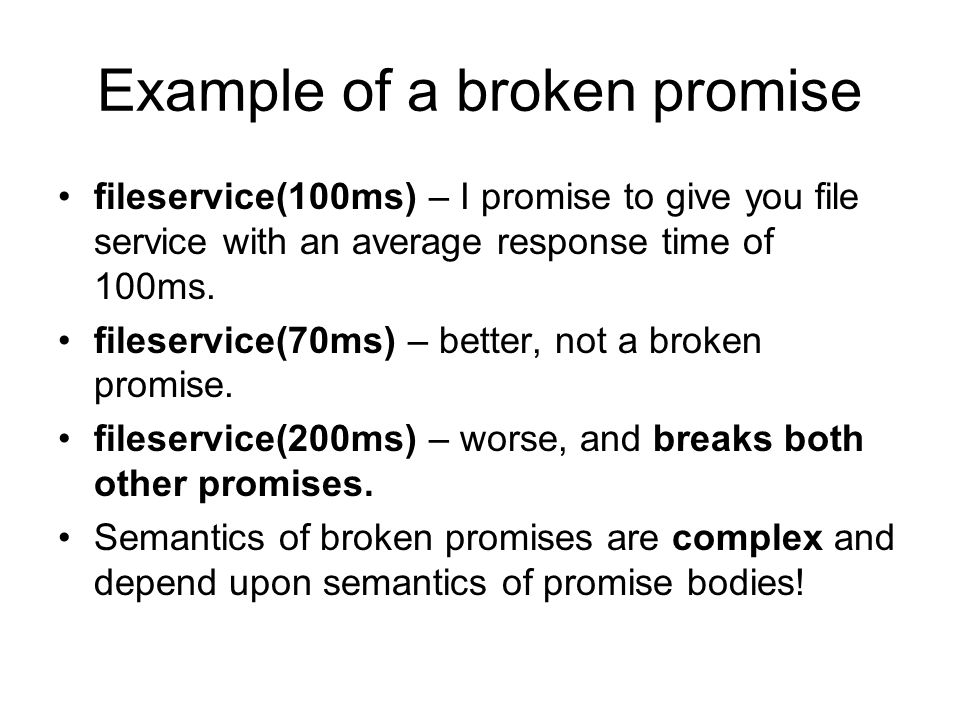 Example of a broken promise

• fileservice(100ms) – I promise to give you file service with an average response time of 100ms.
• fileservice(70ms) – better, not a broken promise.
• fileservice(200ms) – worse, and breaks both other promises.
• Semantics of broken promises are complex and depend upon semantics of promise bodies!